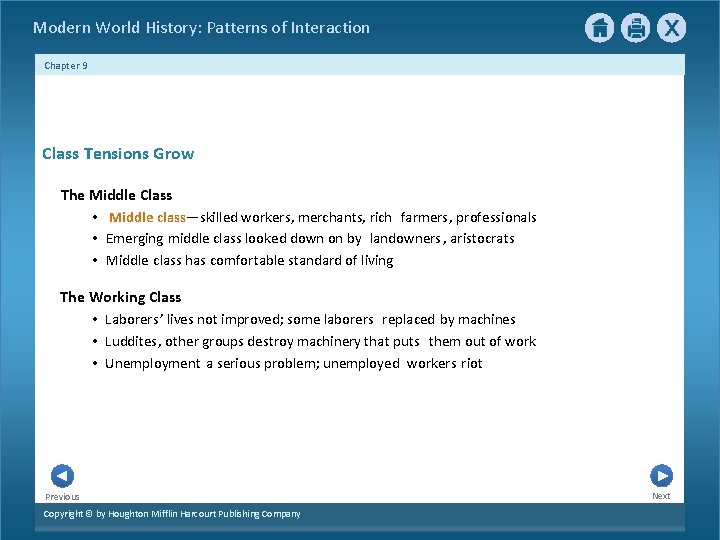 Modern World History: Patterns of Interaction

Chapter 9

Class Tensions Grow

The Middle Class

• Middle class—skilled workers, merchants, rich farmers, professionals
• Emerging middle class looked down on by landowners, aristocrats
• Middle class has comfortable standard of living

The Working Class

• Laborers' lives not improved; some laborers replaced by machines
• Luddites, other groups destroy machinery that puts them out of work
• Unemployment a serious problem; unemployed workers riot

Previous

Next

Copyright © by Houghton Mifflin Harcourt Publishing Company